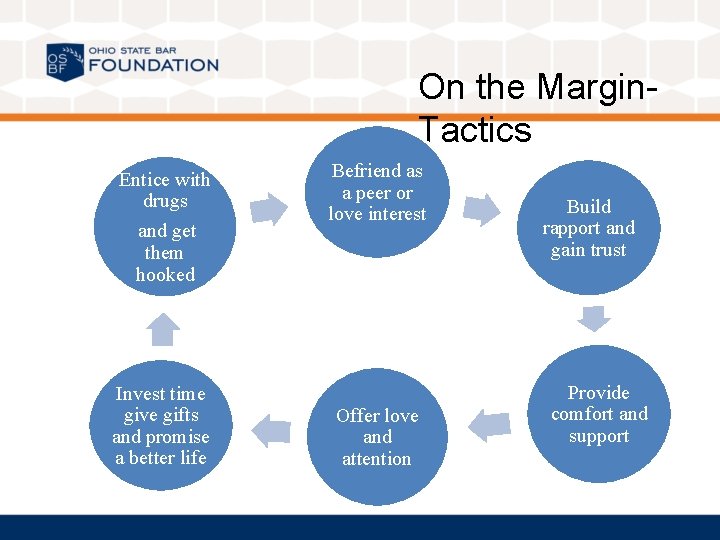 OS BF OHIO STATE BAR FOUNDATION

On the Margin-Tactics

Befriend as a peer or love interest

Build rapport and gain trust

Provide comfort and support

Offer love and attention

Invest time give gifts and promise a better life

Entice with drugs

and get them hooked